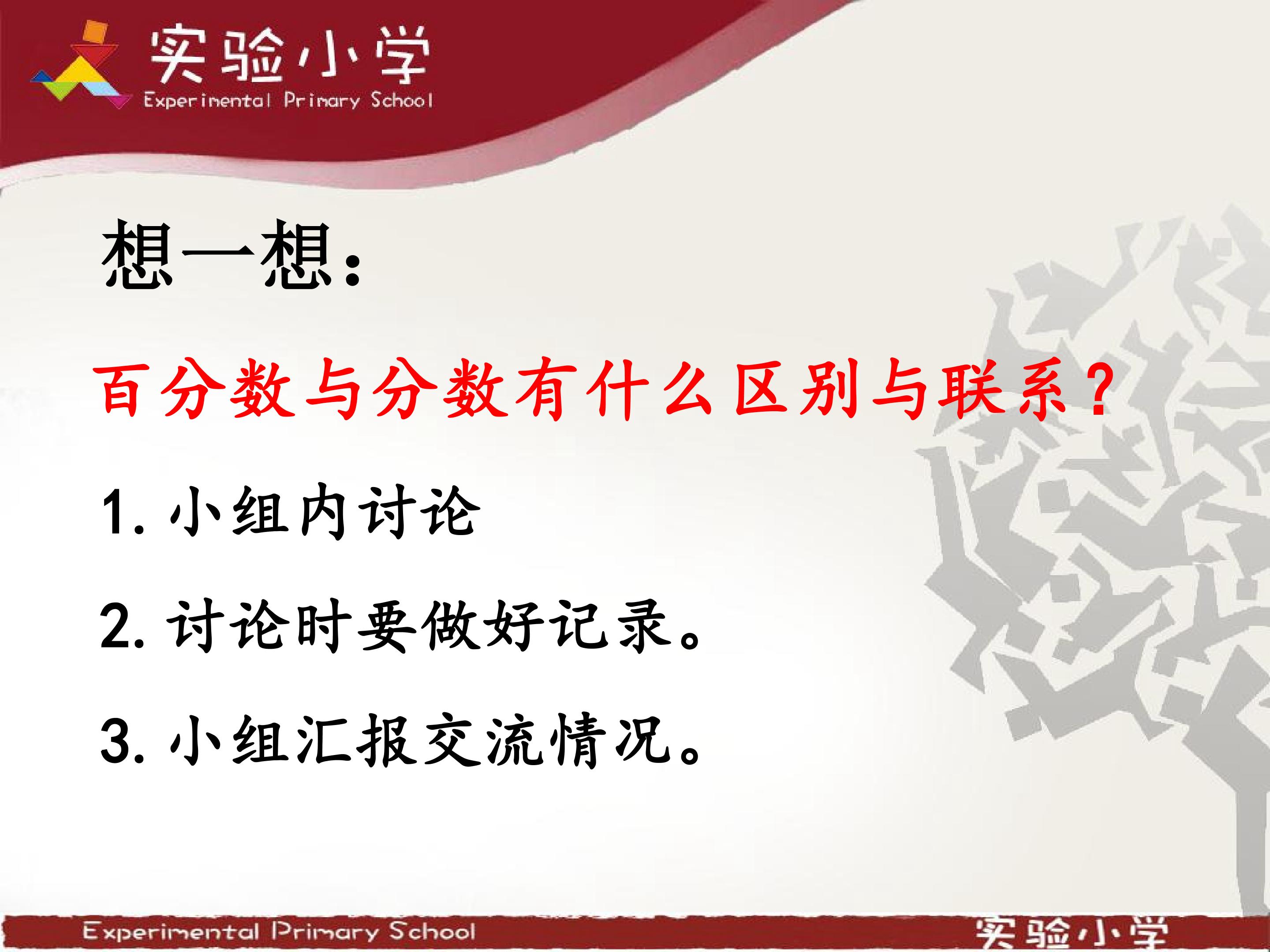 实验小学
Experimental Primary School

想一想：

百分数与分数有什么区别与联系？

1. 小组内讨论

2. 讨论时要做好记录。

3. 小组汇报交流情况。

Experimental Primary School
实验小学